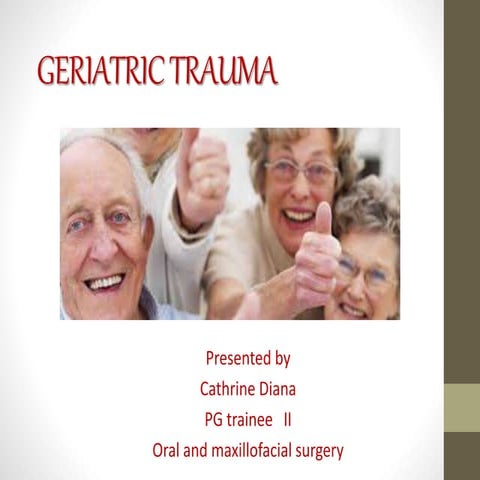 GERIATRIC TRAUMA

Presented by

Cathrine Diana

PG trainee II

Oral and maxillofacial surgery